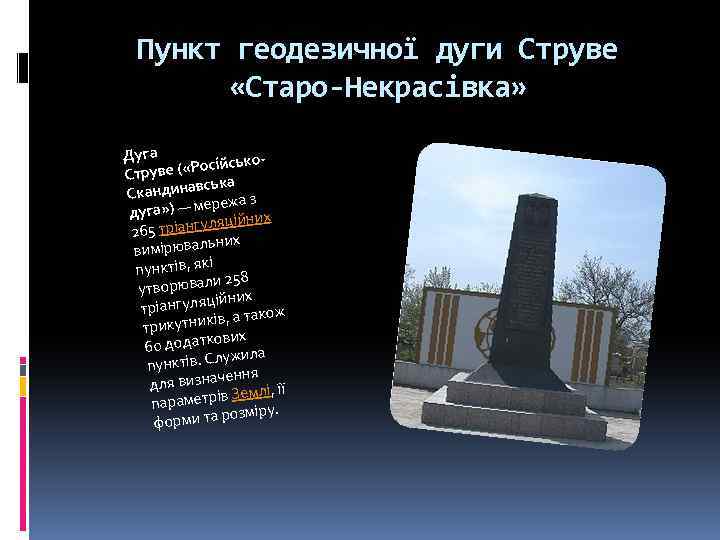 Пункт геодезичної дуги Струве «Старо-Некрасівка»

Дуга Струве («Російсько-Скандинавська дуга») — мережа з 265 тріангуляційних вимірювальних пунктів, які утворювали 258 тріангуляційних трикутників, а також 60 додаткових пунктів. Служила для визначення параметрів Землі, її форми та розміру.